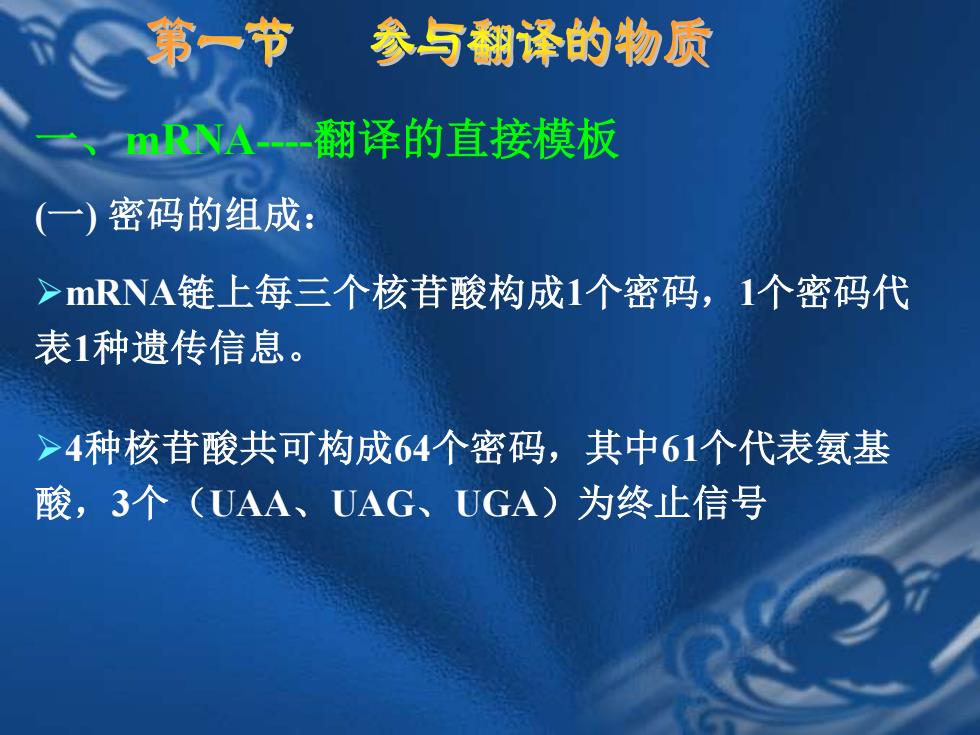 第一节　　参与翻译的物质

一、mRNA----翻译的直接模板

(一) 密码的组成：

➢mRNA链上每三个核苷酸构成1个密码，1个密码代表1种遗传信息。

➢4种核苷酸共可构成64个密码，其中61个代表氨基酸，3个（UAA、UAG、UGA）为终止信号